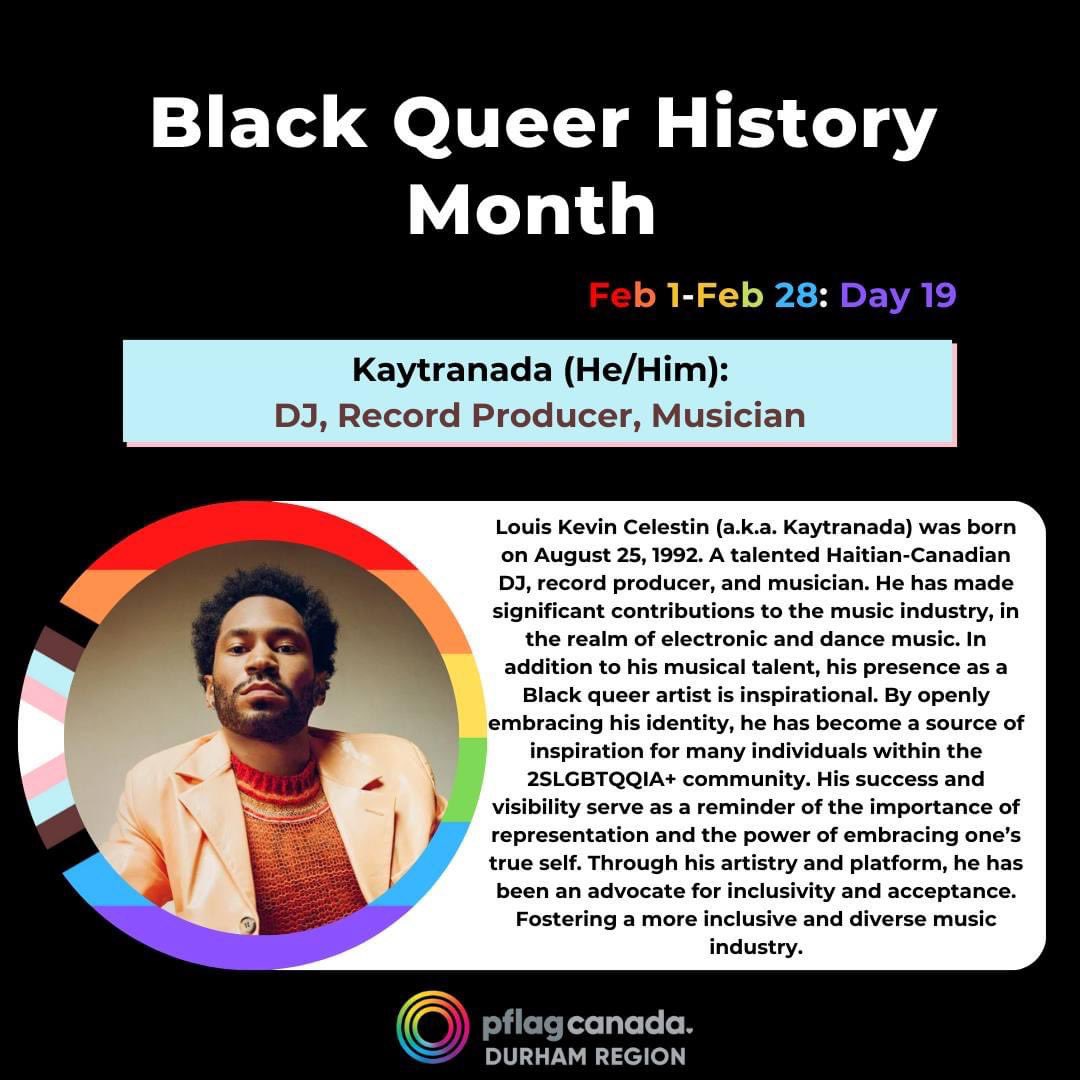 Black Queer History Month

Feb 1-Feb 28: Day 19

Kaytranada (He/Him):
DJ, Record Producer, Musician

Louis Kevin Celestin (a.k.a. Kaytranada) was born on August 25, 1992. A talented Haitian-Canadian DJ, record producer, and musician. He has made significant contributions to the music industry, in the realm of electronic and dance music. In addition to his musical talent, his presence as a Black queer artist is inspirational. By openly embracing his identity, he has become a source of inspiration for many individuals within the 2SLGBTQQIA+ community. His success and visibility serve as a reminder of the importance of representation and the power of embracing one's true self. Through his artistry and platform, he has been an advocate for inclusivity and acceptance. Fostering a more inclusive and diverse music industry.

pflagcanada.
DURHAM REGION